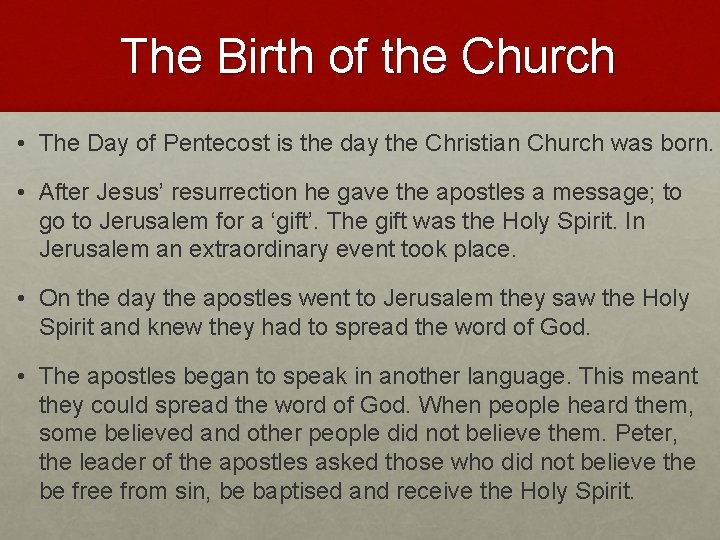 The Birth of the Church

• The Day of Pentecost is the day the Christian Church was born.

• After Jesus' resurrection he gave the apostles a message; to go to Jerusalem for a 'gift'. The gift was the Holy Spirit. In Jerusalem an extraordinary event took place.

• On the day the apostles went to Jerusalem they saw the Holy Spirit and knew they had to spread the word of God.

• The apostles began to speak in another language. This meant they could spread the word of God. When people heard them, some believed and other people did not believe them. Peter, the leader of the apostles asked those who did not believe the be free from sin, be baptised and receive the Holy Spirit.